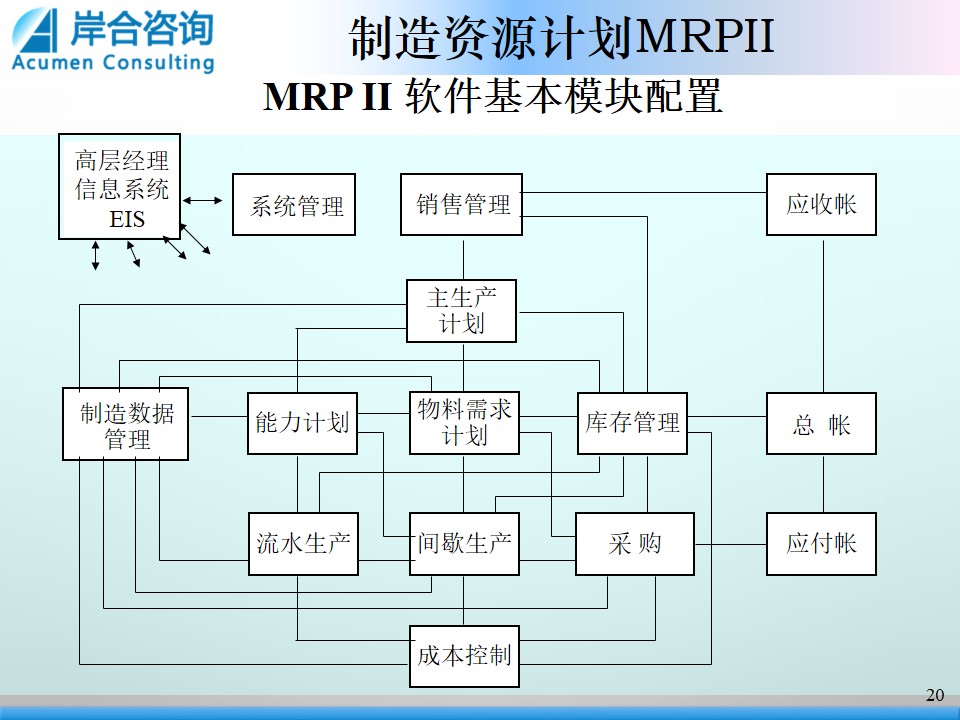 岸合咨询
Acumen Consulting

制造资源计划MRPII

MRP II 软件基本模块配置

高层经理信息系统 EIS

系统管理

销售管理

应收帐

主生产计划

制造数据管理

能力计划

物料需求计划

库存管理

总 帐

流水生产

间歇生产

采 购

应付帐

成本控制

20